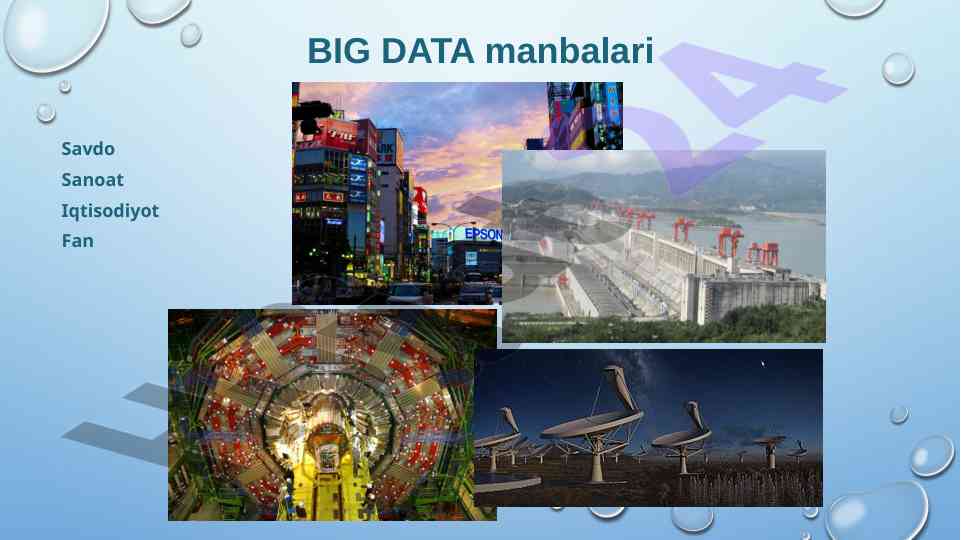 BIG DATA manbalari

Savdo
Sanoat
Iqtisodiyot
Fan

EPSON